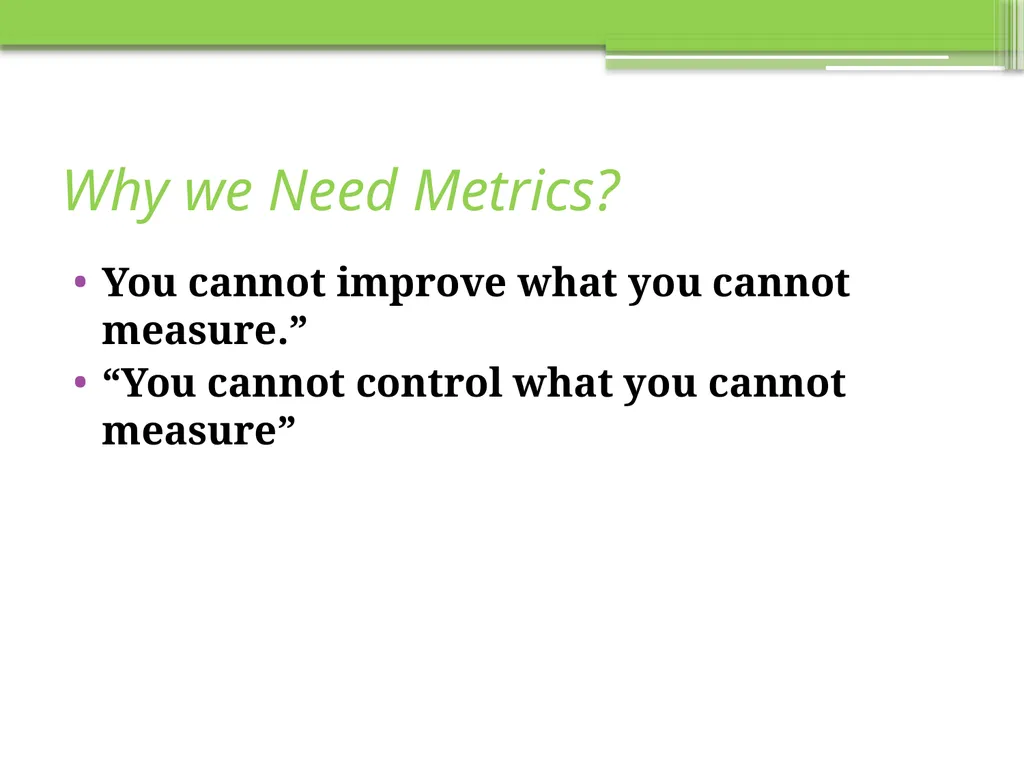 Why we Need Metrics?

• You cannot improve what you cannot measure.”
• “You cannot control what you cannot measure”